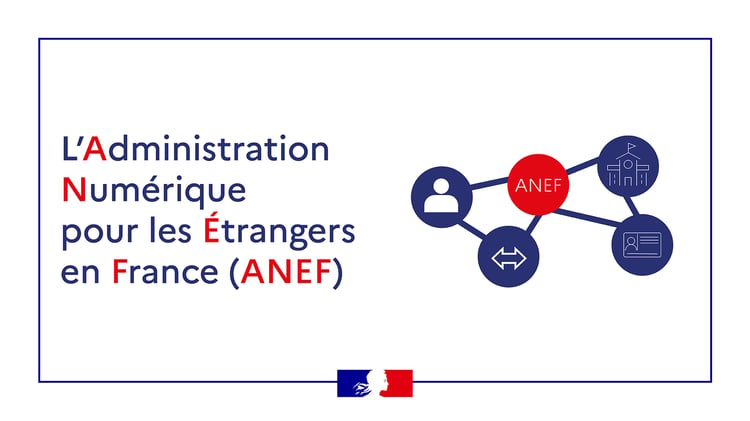 L'Administration
Numérique
pour les Étrangers
en France (ANEF)

ANEF